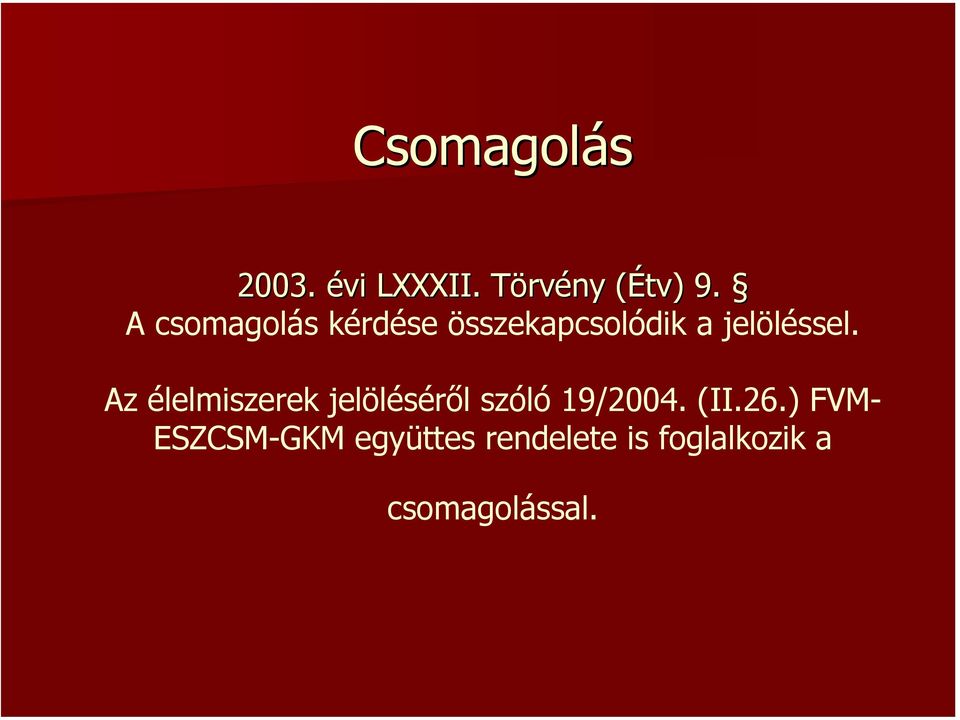 Csomagolás

2003. évi LXXXII. Törvény (Étv) 9. §
A csomagolás kérdése összekapcsolódik a jelöléssel.

Az élelmiszerek jelöléséről szóló 19/2004. (II.26.) FVM-ESZCSM-GKM együttes rendelete is foglalkozik a

csomagolással.